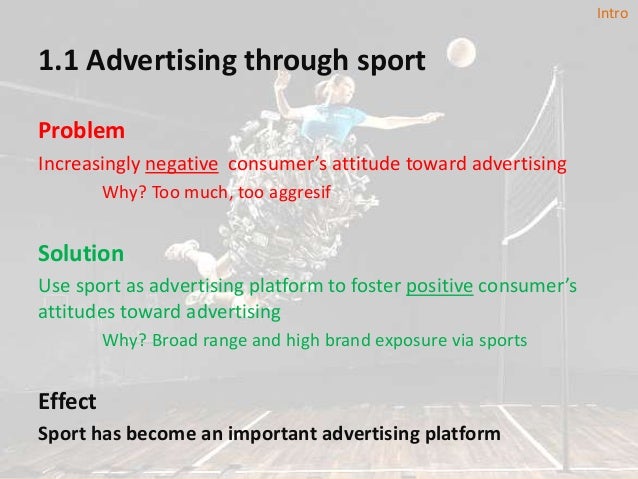 Intro

1.1 Advertising through sport

Problem

Increasingly negative consumer's attitude toward advertising

Why? Too much, too aggresif

Solution

Use sport as advertising platform to foster positive consumer's attitudes toward advertising

Why? Broad range and high brand exposure via sports

Effect

Sport has become an important advertising platform